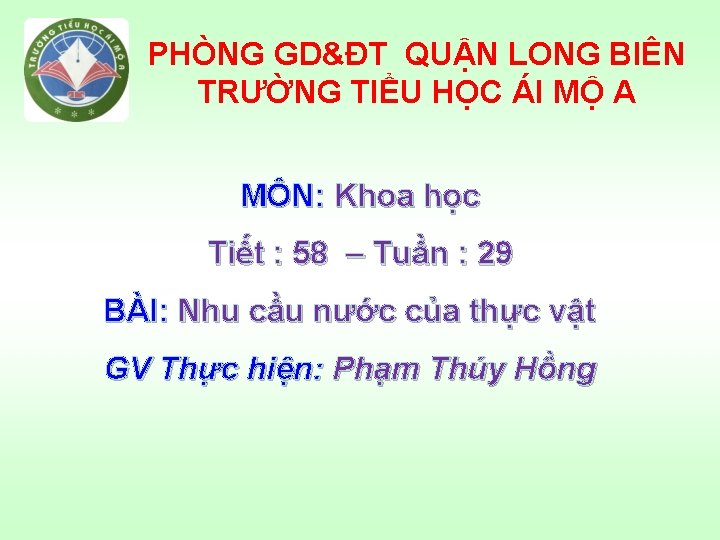 TRƯỜNG TIỂU HỌC ÁI MỘ A

PHÒNG GD&ĐT QUẬN LONG BIÊN
TRƯỜNG TIỂU HỌC ÁI MỘ A

MÔN: Khoa học

Tiết : 58 – Tuần : 29

BÀI: Nhu cầu nước của thực vật

GV Thực hiện: Phạm Thúy Hồng